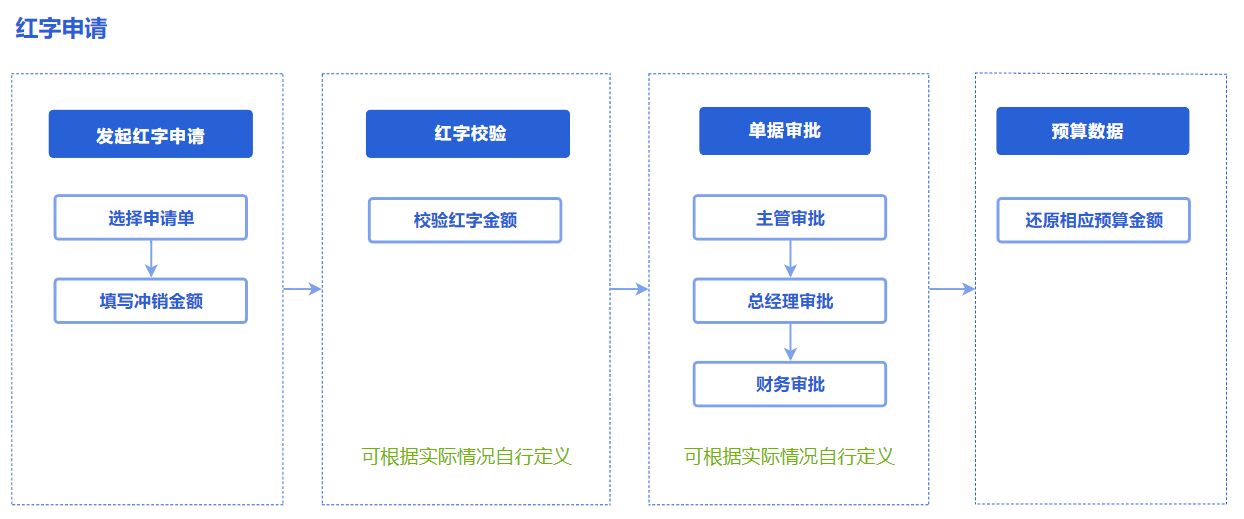 红字申请

发起红字申请

选择申请单

填写冲销金额

红字校验

校验红字金额

可根据实际情况自行定义

单据审批

主管审批

总经理审批

财务审批

可根据实际情况自行定义

预算数据

还原相应预算金额